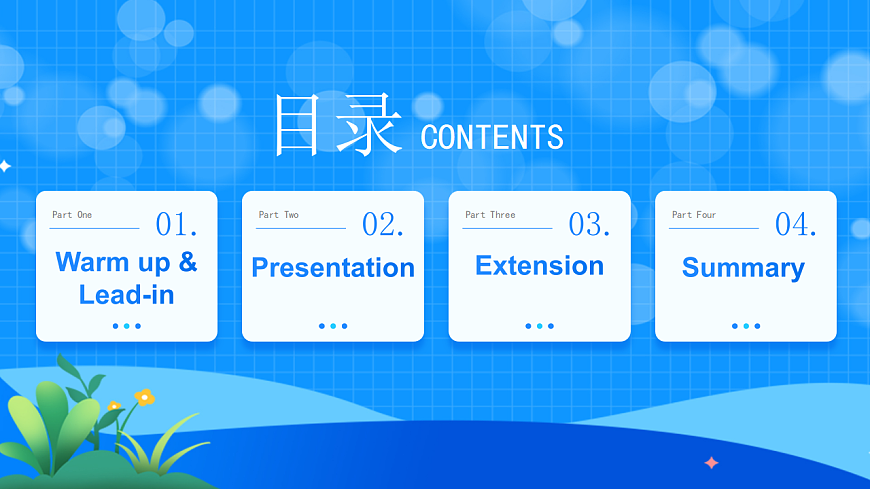 目录 CONTENTS

Part One 01.
Warm up & Lead-in

Part Two 02.
Presentation

Part Three 03.
Extension

Part Four 04.
Summary